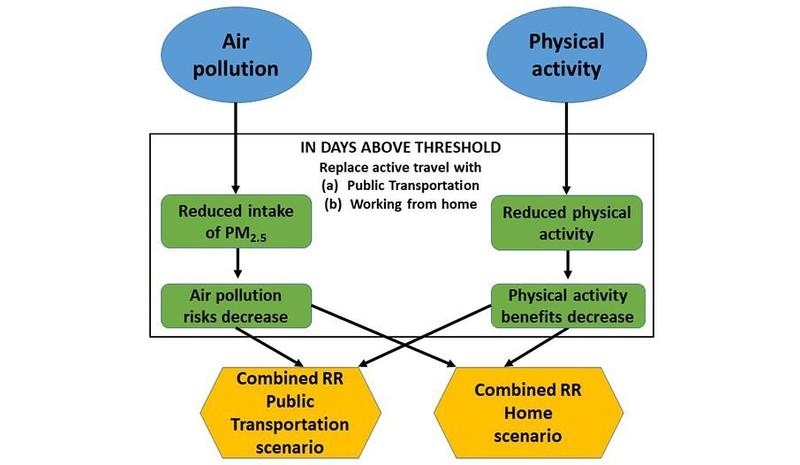 Air pollution

Physical activity

IN DAYS ABOVE THRESHOLD
Replace active travel with
(a) Public Transportation
(b) Working from home

Reduced intake of $PM_{2.5}$

Reduced physical activity

Air pollution risks decrease

Physical activity benefits decrease

Combined RR Public Transportation scenario

Combined RR Home scenario